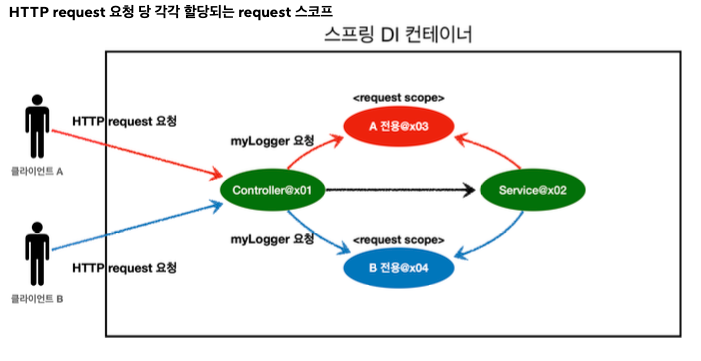 HTTP request 요청 당 각각 할당되는 request 스코프

스프링 DI 컨테이너

HTTP request 요청

클라이언트 A

myLogger 요청

<request scope>

A 전용@x03

Controller@x01

Service@x02

myLogger 요청

<request scope>

B 전용@x04

HTTP request 요청

클라이언트 B